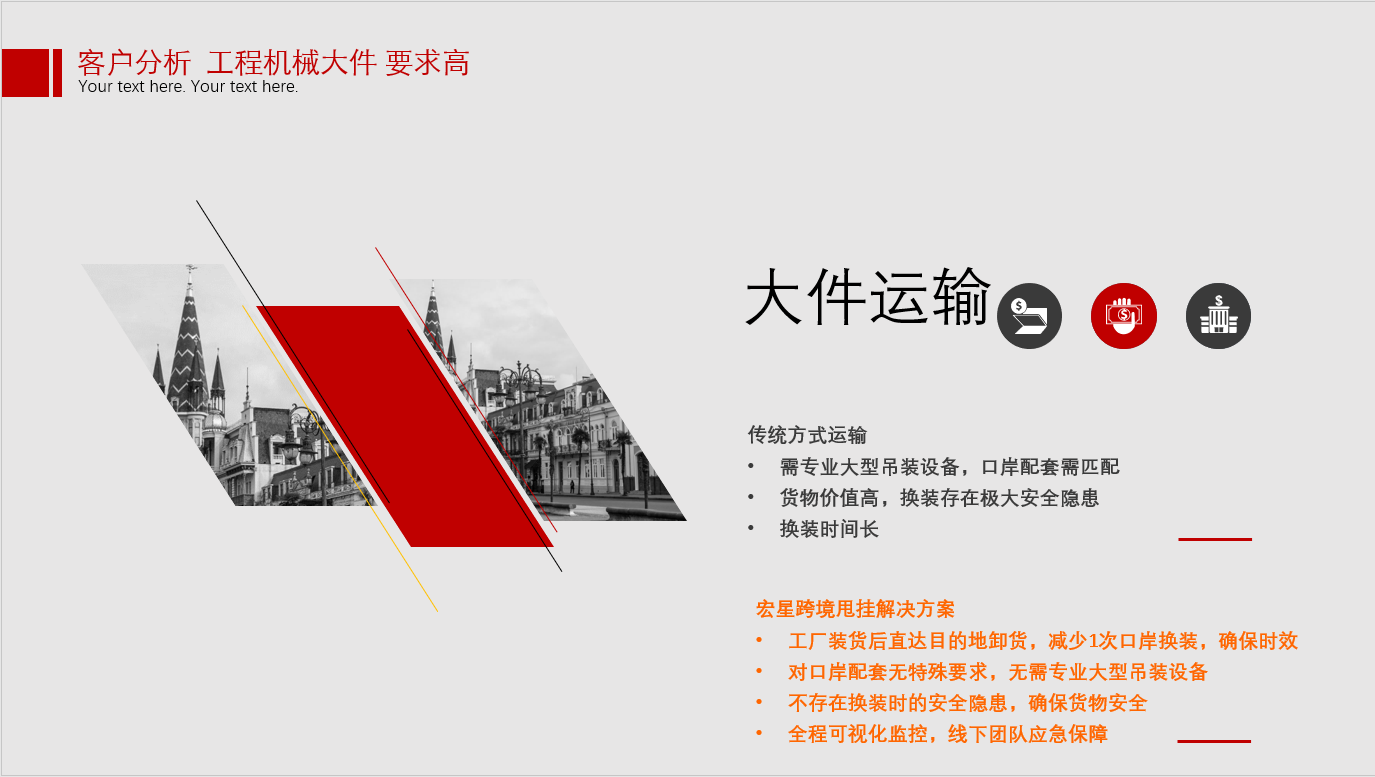 客户分析 工程机械大件 要求高
Your text here. Your text here.

大件运输

传统方式运输
• 需专业大型吊装设备，口岸配套需匹配
• 货物价值高，换装存在极大安全隐患
• 换装时间长

宏星跨境甩挂解决方案
• 工厂装货后直达目的地卸货，减少1次口岸换装，确保时效
• 对口岸配套无特殊要求，无需专业大型吊装设备
• 不存在换装时的安全隐患，确保货物安全
• 全程可视化监控，线下团队应急保障